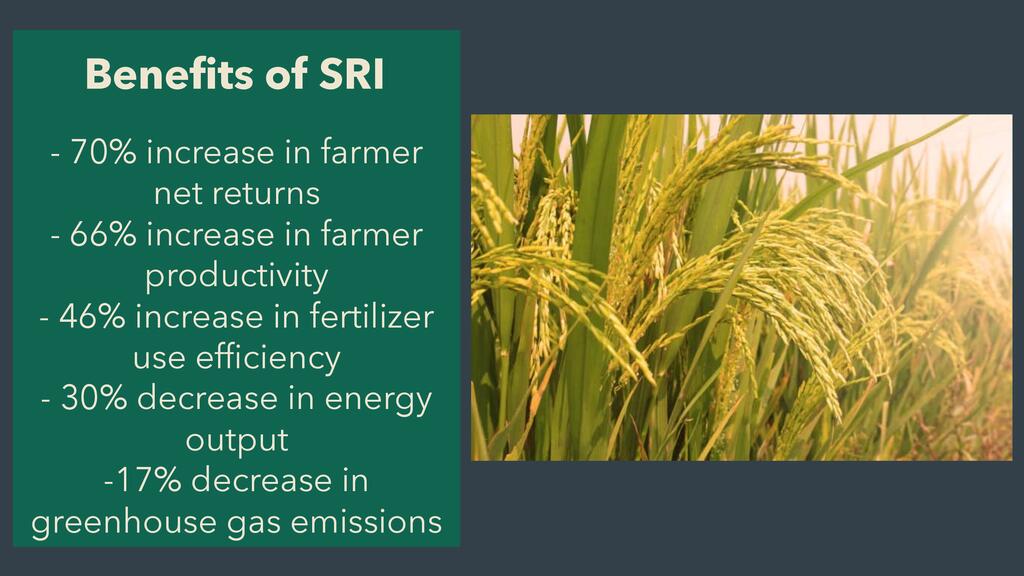 Benefits of SRI

- 70% increase in farmer net returns
- 66% increase in farmer productivity
- 46% increase in fertilizer use efficiency
- 30% decrease in energy output
-17% decrease in greenhouse gas emissions